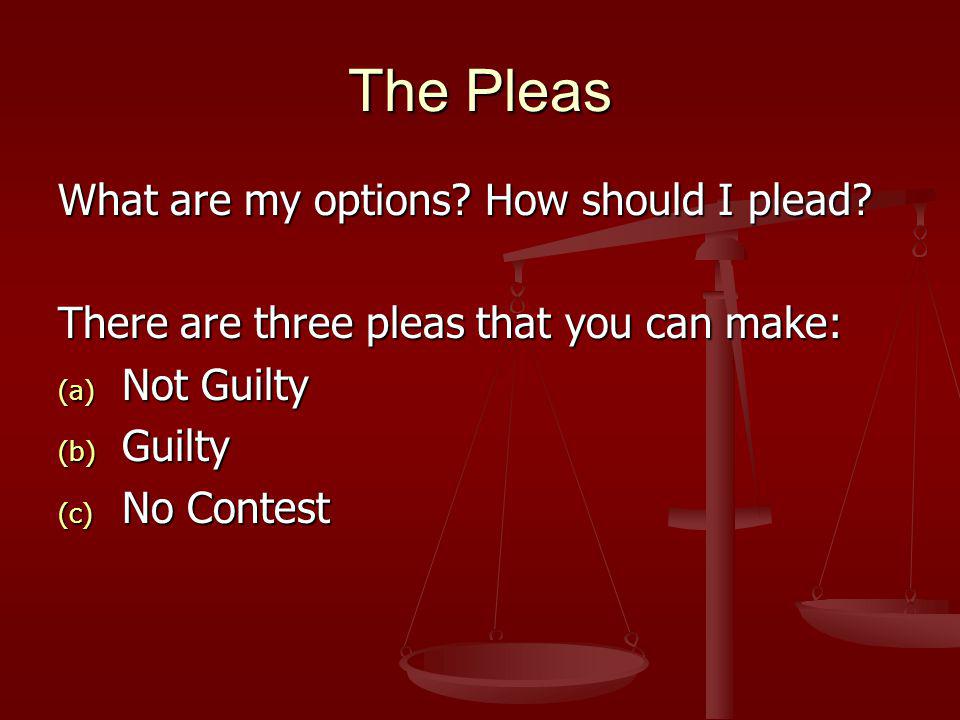 The Pleas

What are my options? How should I plead?

There are three pleas that you can make:

(a) Not Guilty
(b) Guilty
(c) No Contest